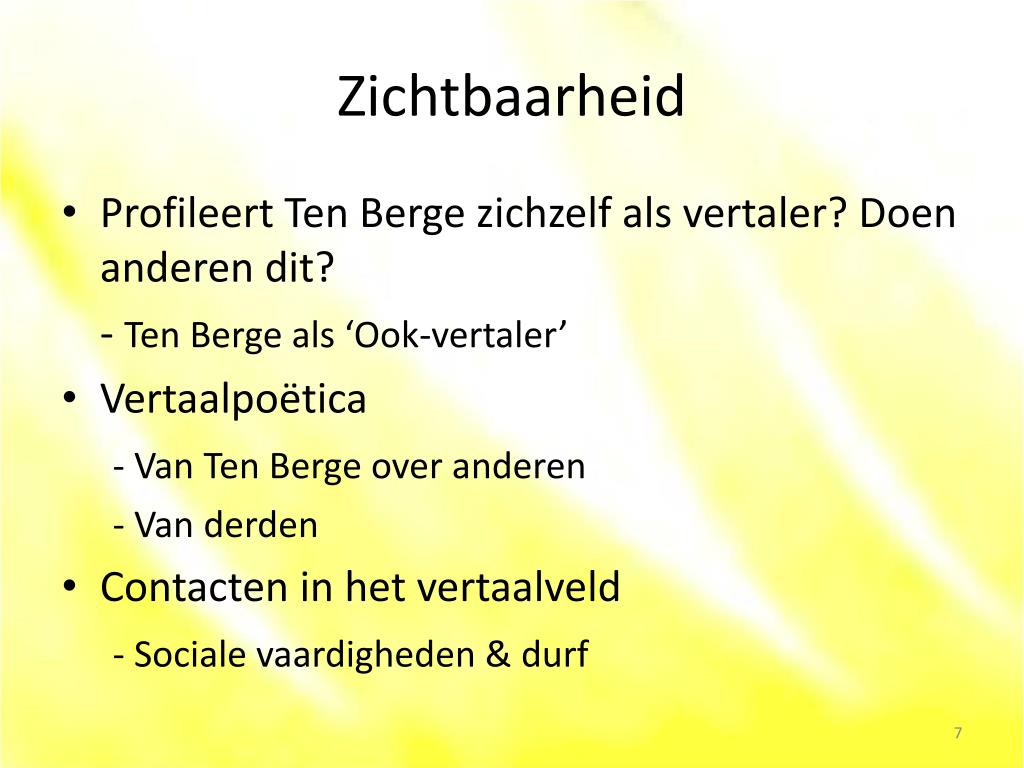 Zichtbaarheid

• Profileert Ten Berge zichzelf als vertaler? Doen anderen dit?

- Ten Berge als ‘Ook-vertaler’

• Vertaalpoëtica

- Van Ten Berge over anderen

- Van derden

• Contacten in het vertaalveld

- Sociale vaardigheden & durf

7